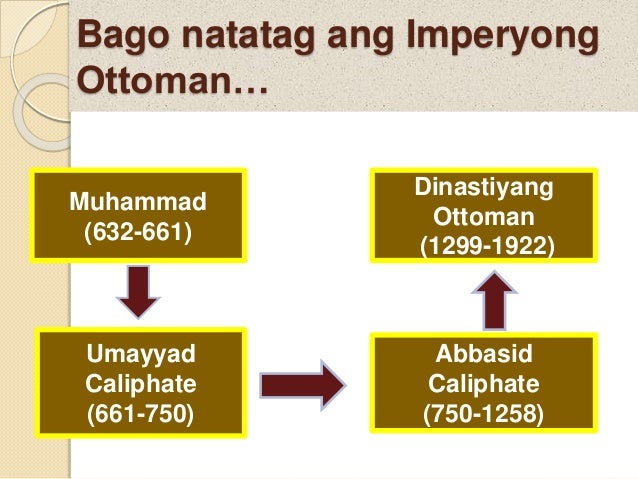 Bago natatag ang Imperyong Ottoman…

Muhammad
(632-661)

Umayyad
Caliphate
(661-750)

Abbasid
Caliphate
(750-1258)

Dinastiyang
Ottoman
(1299-1922)